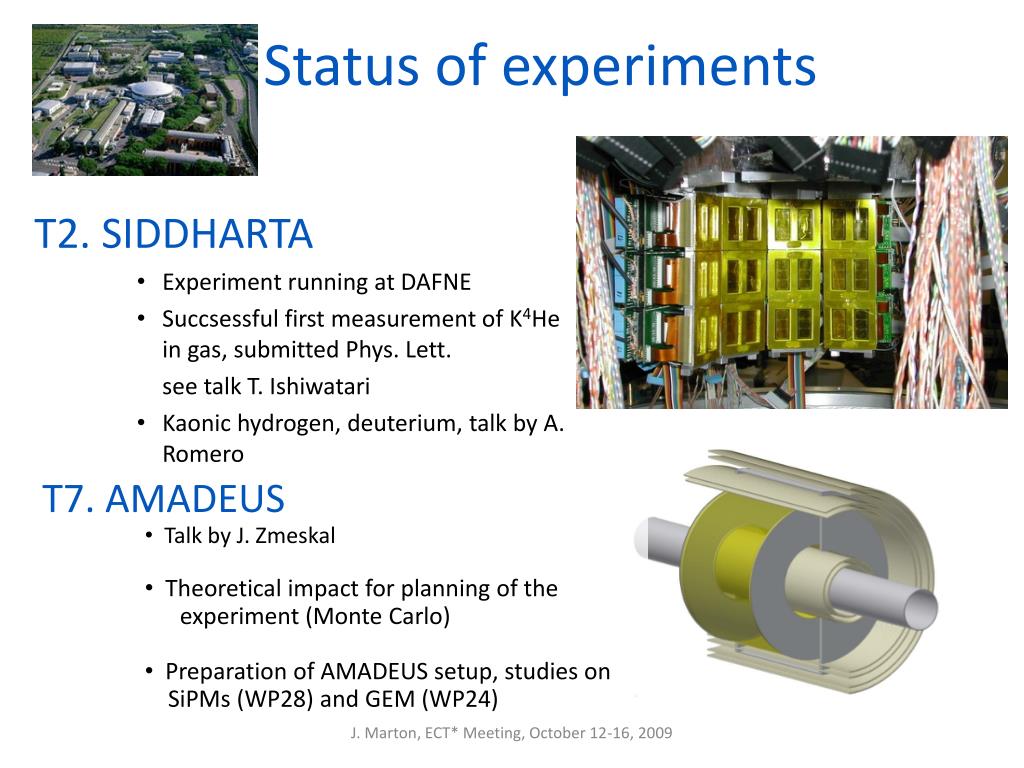 Status of experiments

T2. SIDDHARTA

• Experiment running at DAFNE
• Succsessful first measurement of K$^4$He in gas, submitted Phys. Lett.
see talk T. Ishiwatari
• Kaonic hydrogen, deuterium, talk by A. Romero

T7. AMADEUS

• Talk by J. Zmeskal

• Theoretical impact for planning of the experiment (Monte Carlo)

• Preparation of AMADEUS setup, studies on SiPMs (WP28) and GEM (WP24)

J. Marton, ECT* Meeting, October 12-16, 2009